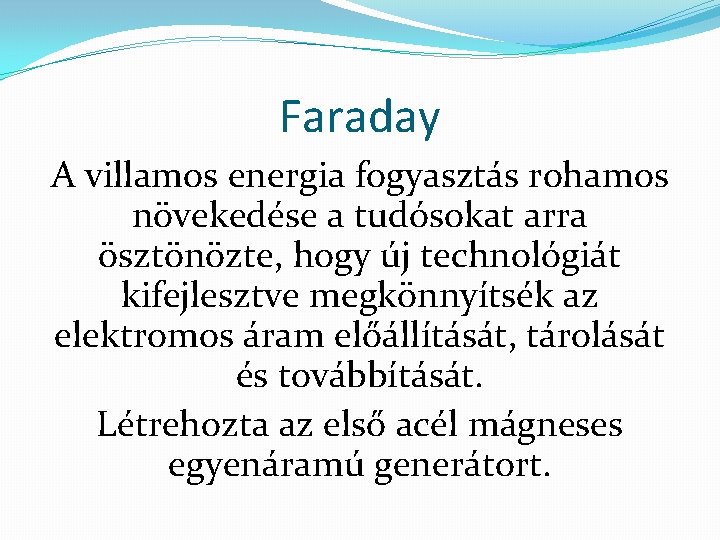 Faraday

A villamos energia fogyasztás rohamos növekedése a tudósokat arra ösztönözte, hogy új technológiát kifejlesztve megkönnyítsék az elektromos áram előállítását, tárolását és továbbítását.

Létrehozta az első acél mágneses egyenáramú generátort.